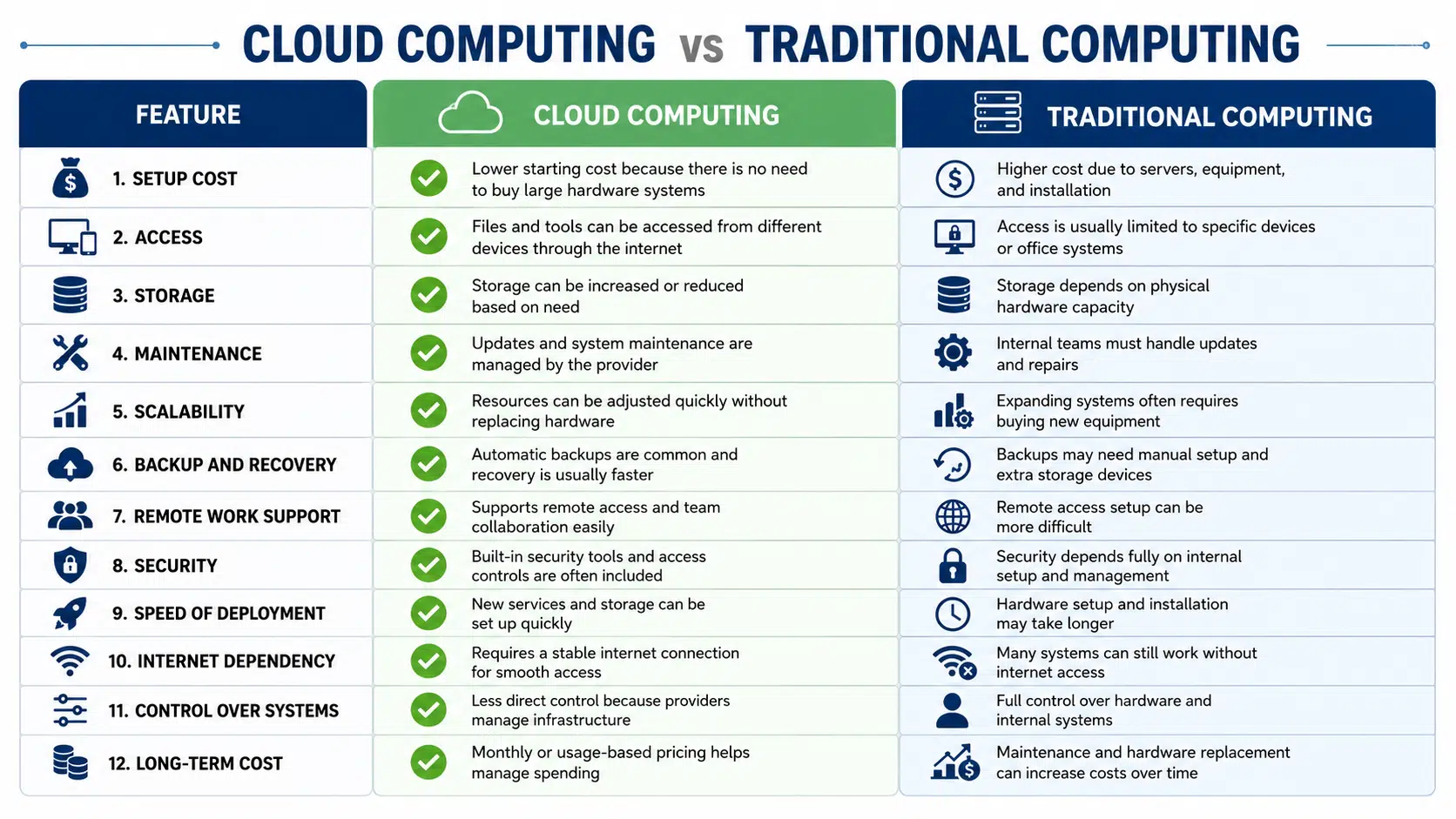 CLOUD COMPUTING vs TRADITIONAL COMPUTING

| FEATURE | CLOUD COMPUTING | TRADITIONAL COMPUTING |
|---|---|---|
| 1. SETUP COST | Lower starting cost because there is no need to buy large hardware systems | Higher cost due to servers, equipment, and installation |
| 2. ACCESS | Files and tools can be accessed from different devices through the internet | Access is usually limited to specific devices or office systems |
| 3. STORAGE | Storage can be increased or reduced based on need | Storage depends on physical hardware capacity |
| 4. MAINTENANCE | Updates and system maintenance are managed by the provider | Internal teams must handle updates and repairs |
| 5. SCALABILITY | Resources can be adjusted quickly without replacing hardware | Expanding systems often requires buying new equipment |
| 6. BACKUP AND RECOVERY | Automatic backups are common and recovery is usually faster | Backups may need manual setup and extra storage devices |
| 7. REMOTE WORK SUPPORT | Supports remote access and team collaboration easily | Remote access setup can be more difficult |
| 8. SECURITY | Built-in security tools and access controls are often included | Security depends fully on internal setup and management |
| 9. SPEED OF DEPLOYMENT | New services and storage can be set up quickly | Hardware setup and installation may take longer |
| 10. INTERNET DEPENDENCY | Requires a stable internet connection for smooth access | Many systems can still work without internet access |
| 11. CONTROL OVER SYSTEMS | Less direct control because providers manage infrastructure | Full control over hardware and internal systems |
| 12. LONG-TERM COST | Monthly or usage-based pricing helps manage spending | Maintenance and hardware replacement can increase costs over time |